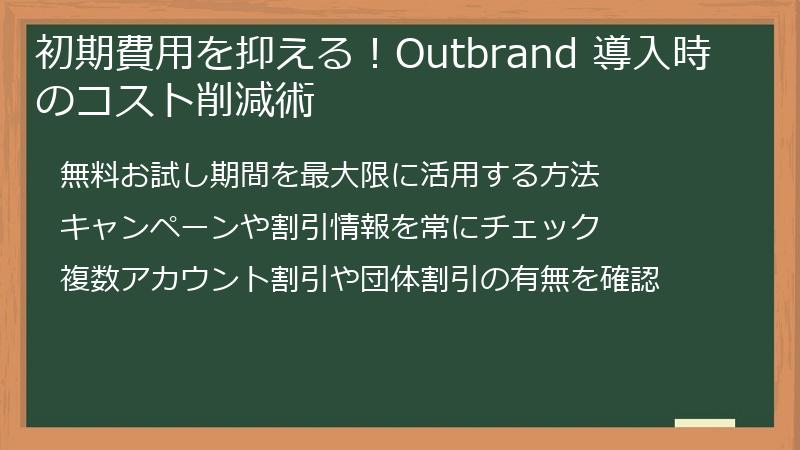 初期費用を抑える！Outbrand 導入時のコスト削減術

無料お試し期間を最大限に活用する方法

キャンペーンや割引情報を常にチェック

複数アカウント割引や団体割引の有無を確認